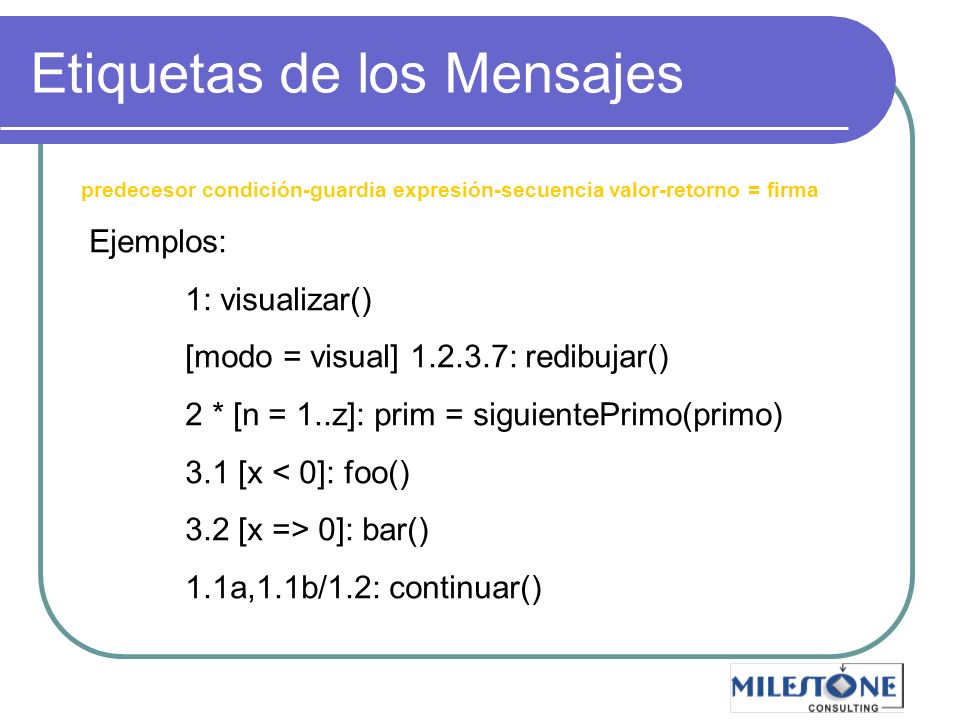 Etiquetas de los Mensajes

predecesor condición-guardia expresión-secuencia valor-retorno = firma

Ejemplos:

1: visualizar()

[modo = visual] 1.2.3.7: redibujar()

2 * [n = 1..z]: prim = siguientePrimo(primo)

3.1 [x < 0]: foo()

3.2 [x => 0]: bar()

1.1a,1.1b/1.2: continuar()

MILESTONE
CONSULTING